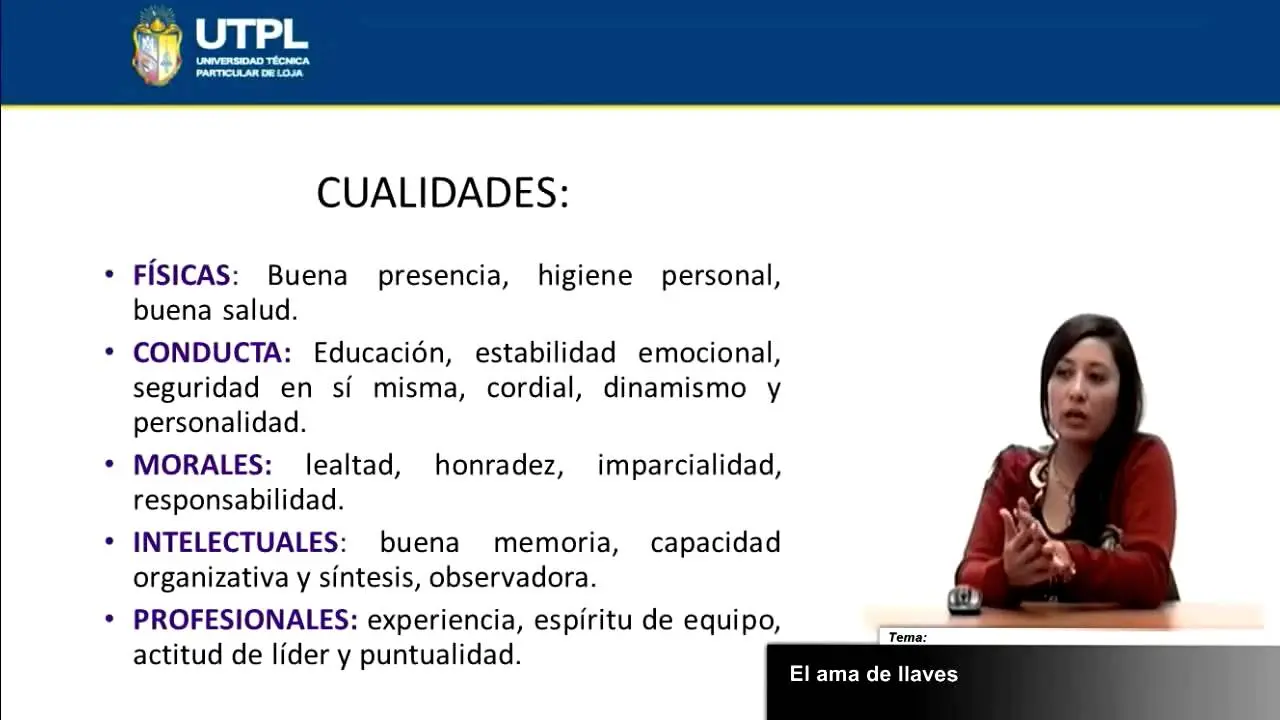 UTPL
UNIVERSIDAD TÉCNICA PARTICULAR DE LOJA

CUALIDADES:

• FÍSICAS: Buena presencia, higiene personal, buena salud.
• CONDUCTA: Educación, estabilidad emocional, seguridad en sí misma, cordial, dinamismo y personalidad.
• MORALES: lealtad, honradez, imparcialidad, responsabilidad.
• INTELECTUALES: buena memoria, capacidad organizativa y síntesis, observadora.
• PROFESIONALES: experiencia, espíritu de equipo, actitud de líder y puntualidad.

Tema:
El ama de llaves